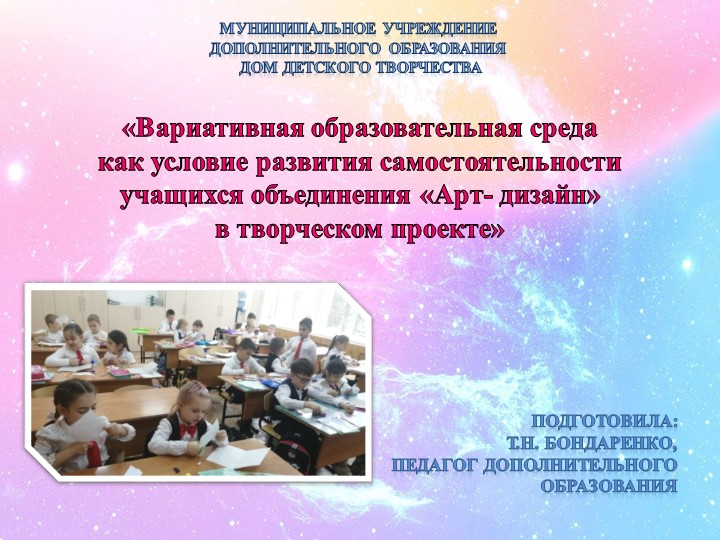 МУНИЦИПАЛЬНОЕ УЧРЕЖДЕНИЕ ДОПОЛНИТЕЛЬНОГО ОБРАЗОВАНИЯ ДОМ ДЕТСКОГО ТВОРЧЕСТВА

«Вариативная образовательная среда как условие развития самостоятельности учащихся объединения «Арт- дизайн» в творческом проекте»

ПОДГОТОВИЛА: Т.Н. БОНДАРЕНКО, ПЕДАГОГ ДОПОЛНИТЕЛЬНОГО ОБРАЗОВАНИЯ